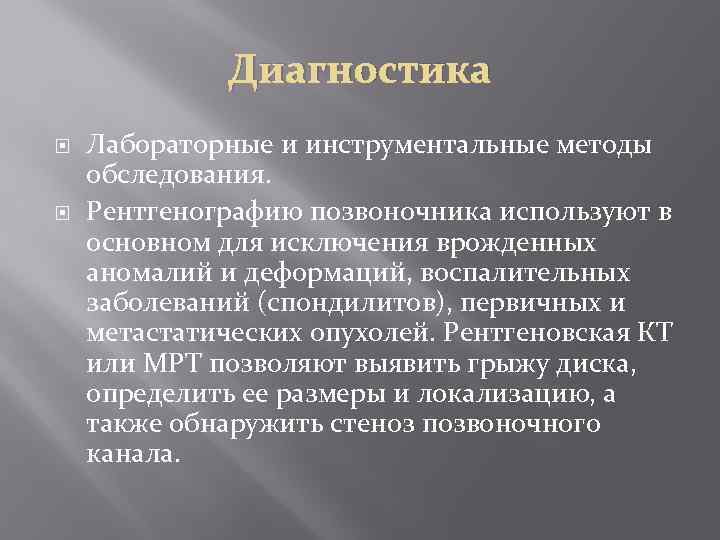 Диагностика

Лабораторные и инструментальные методы обследования.

Рентгенографию позвоночника используют в основном для исключения врожденных аномалий и деформаций, воспалительных заболеваний (спондилитов), первичных и метастатических опухолей. Рентгеновская КТ или МРТ позволяют выявить грыжу диска, определить ее размеры и локализацию, а также обнаружить стеноз позвоночного канала.